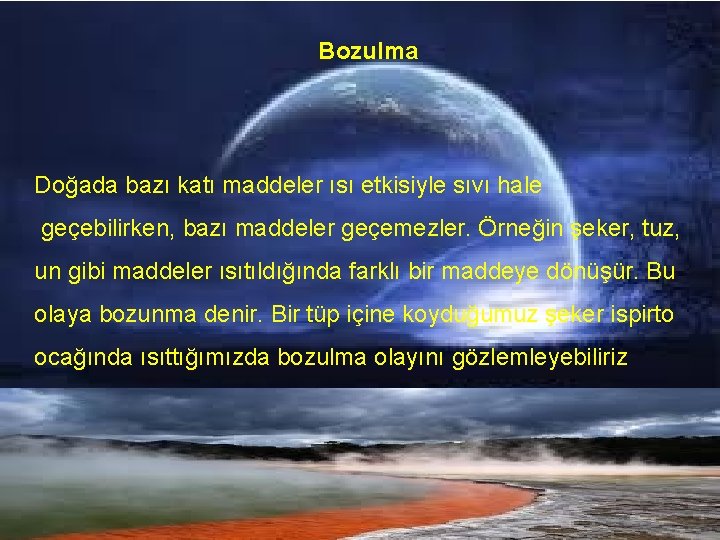 Bozulma

Doğada bazı katı maddeler ısı etkisiyle sıvı hale geçebilirken, bazı maddeler geçemezler. Örneğin şeker, tuz, un gibi maddeler ısıtıldığında farklı bir maddeye dönüşür. Bu olaya bozunma denir. Bir tüp içine koyduğumuz şeker ispirto ocağında ısıttığımızda bozulma olayını gözlemleyebiliriz